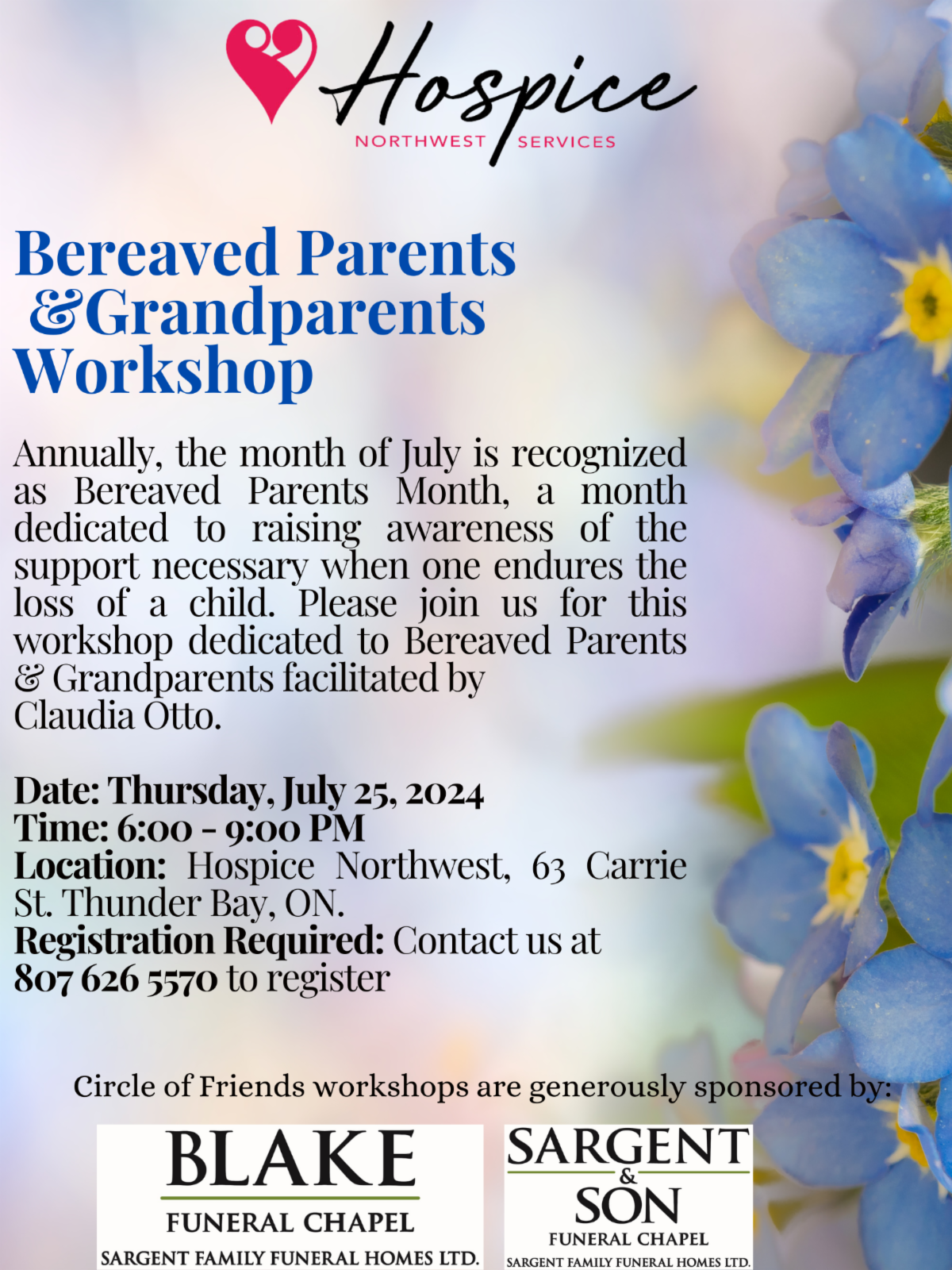 Hospice
NORTHWEST SERVICES

Bereaved Parents &Grandparents Workshop

Annually, the month of July is recognized as Bereaved Parents Month, a month dedicated to raising awareness of the support necessary when one endures the loss of a child. Please join us for this workshop dedicated to Bereaved Parents & Grandparents facilitated by Claudia Otto.

Date: Thursday, July 25, 2024
Time: 6:00 - 9:00 PM
Location: Hospice Northwest, 63 Carrie St. Thunder Bay, ON.
Registration Required: Contact us at 807 626 5570 to register

Circle of Friends workshops are generously sponsored by:

BLAKE
FUNERAL CHAPEL
SARGENT FAMILY FUNERAL HOMES LTD.

SARGENT & SON
FUNERAL CHAPEL
SARGENT FAMILY FUNERAL HOMES LTD.